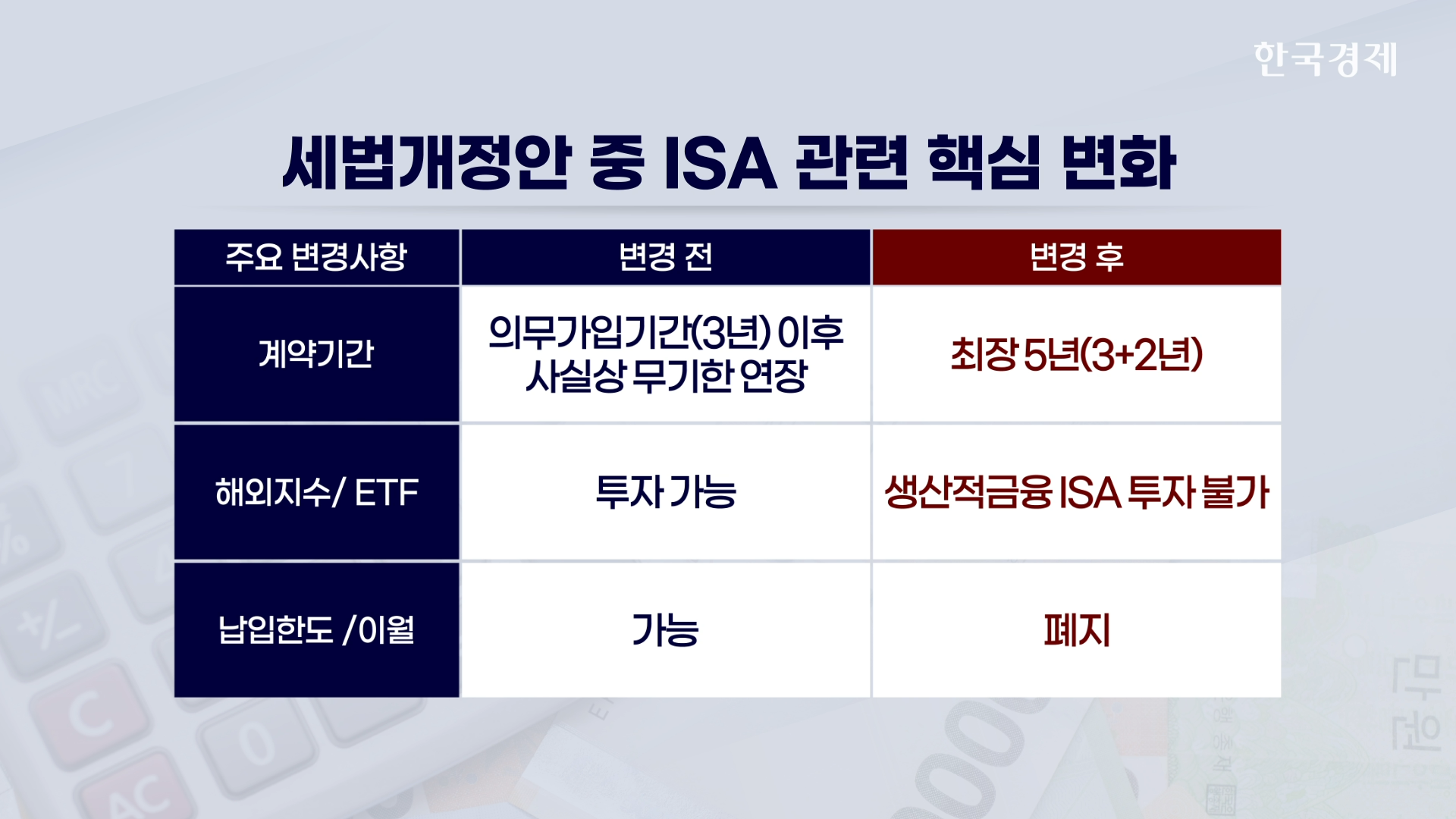 한국경제

세법개정안 중 ISA 관련 핵심 변화

| 주요 변경사항 | 변경 전 | 변경 후 |
|---|---|---|
| 계약기간 | 의무가입기간(3년) 이후 사실상 무기한 연장 | 최장 5년(3+2년) |
| 해외지수/ ETF | 투자 가능 | 생산적금융 ISA 투자 불가 |
| 납입한도 /이월 | 가능 | 폐지 |